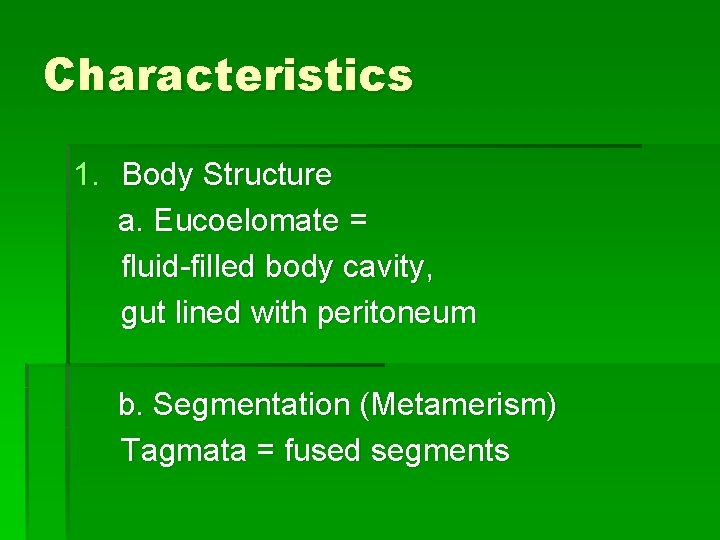 Characteristics

1. Body Structure

a. Eucoelomate = fluid-filled body cavity, gut lined with peritoneum

b. Segmentation (Metamerism) Tagmata = fused segments